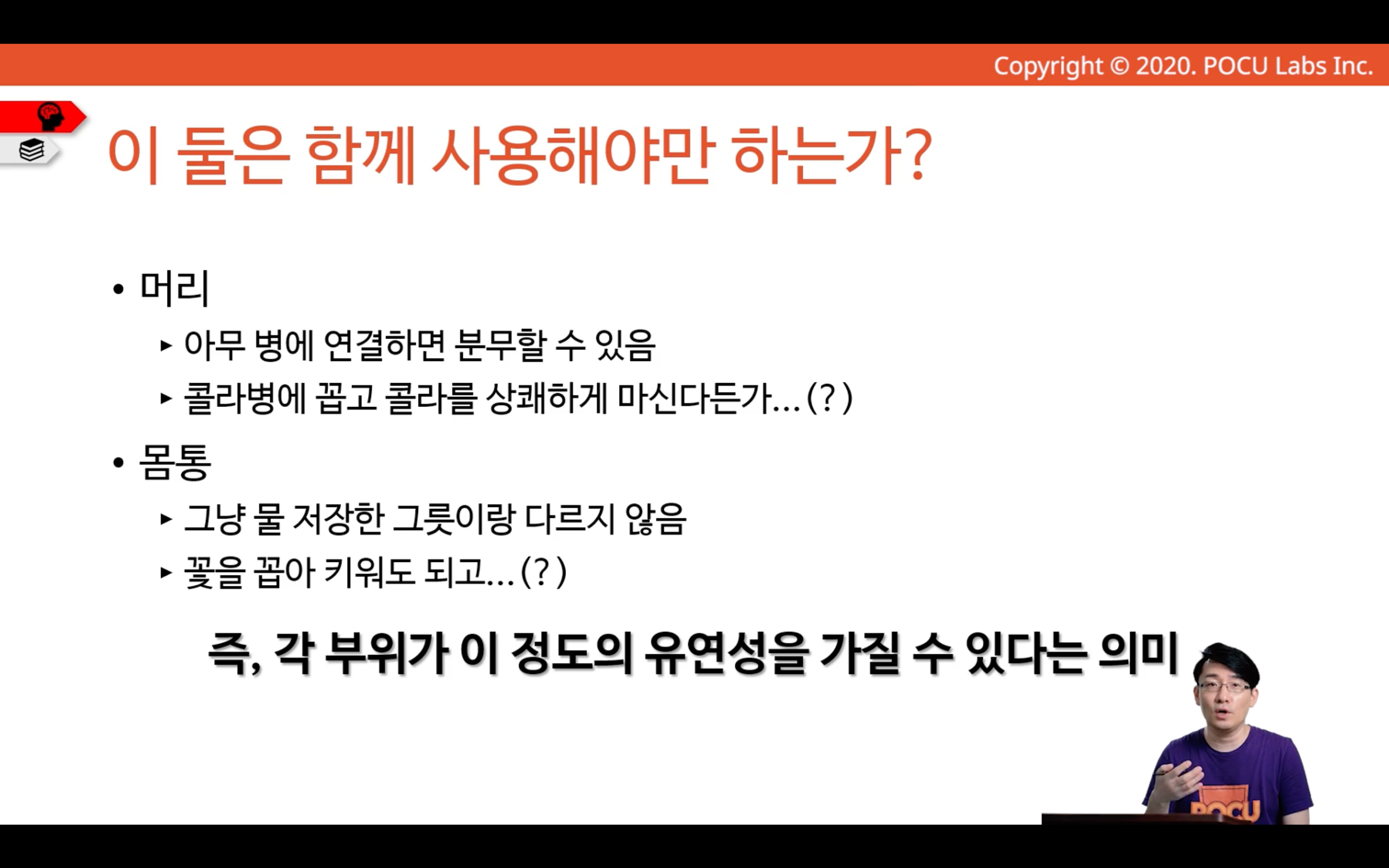 Copyright © 2020. POCU Labs Inc.

이 둘은 함께 사용해야만 하는가?

• 머리
▸ 아무 병에 연결하면 분무할 수 있음
▸ 콜라병에 꼽고 콜라를 상쾌하게 마신다든가…(?)

• 몸통
▸ 그냥 물 저장한 그릇이랑 다르지 않음
▸ 꽃을 꼽아 키워도 되고…(?)

즉, 각 부위가 이 정도의 유연성을 가질 수 있다는 의미

POCU